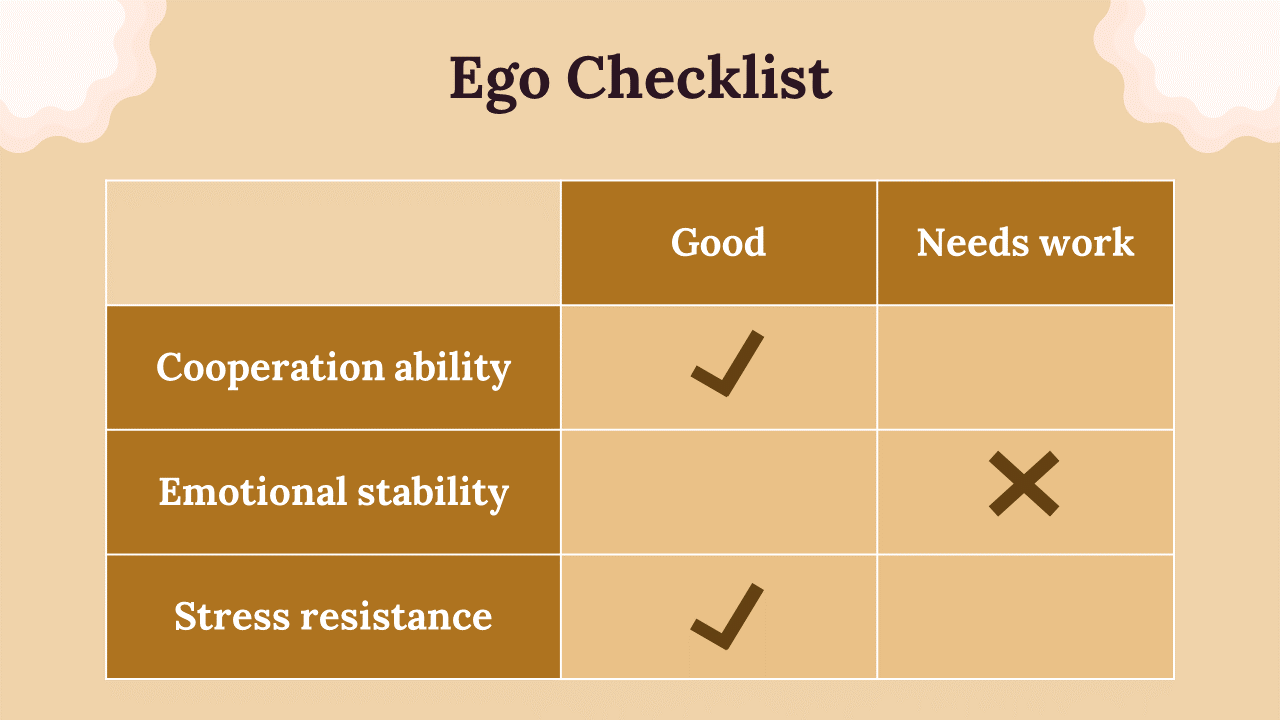 Ego Checklist

| | Good | Needs work |
|---|---|---|
| Cooperation ability | ✓ | |
| Emotional stability | | ✕ |
| Stress resistance | ✓ | |